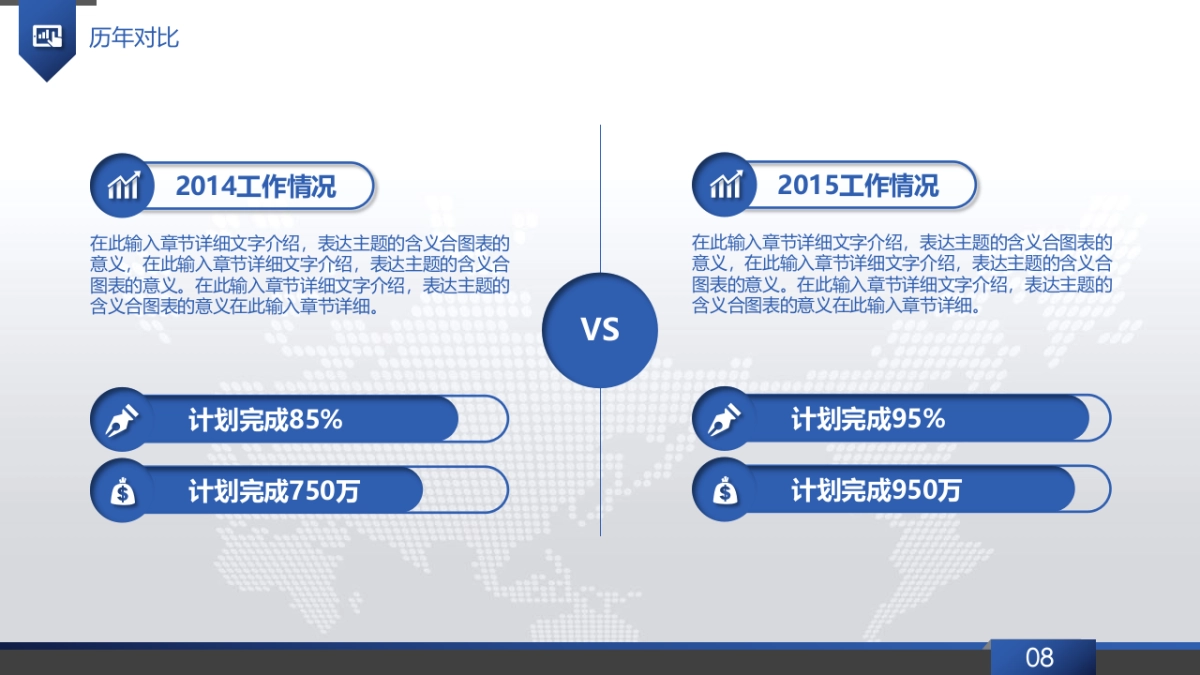 历年对比

2014工作情况

在此输入章节详细文字介绍，表达主题的含义合图表的意义，在此输入章节详细文字介绍，表达主题的含义合图表的意义。在此输入章节详细文字介绍，表达主题的含义合图表的意义在此输入章节详细。

计划完成85%

计划完成750万

VS

2015工作情况

在此输入章节详细文字介绍，表达主题的含义合图表的意义，在此输入章节详细文字介绍，表达主题的含义合图表的意义。在此输入章节详细文字介绍，表达主题的含义合图表的意义在此输入章节详细。

计划完成95%

计划完成950万

08